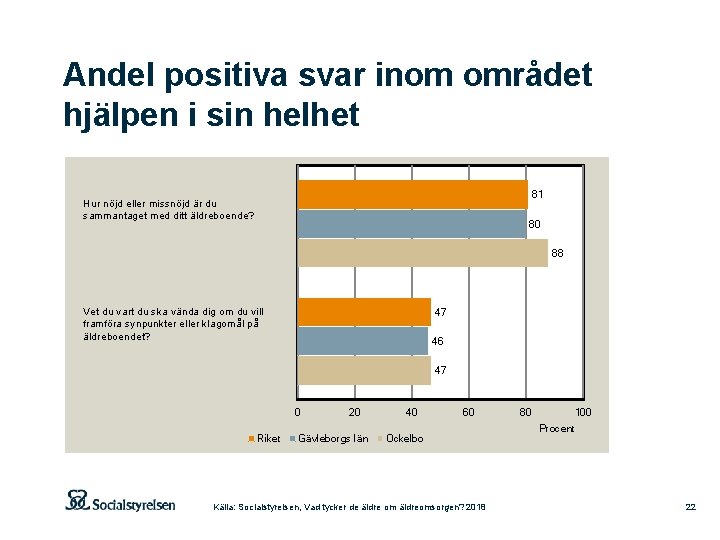 Andel positiva svar inom området hjälpen i sin helhet

Hur nöjd eller missnöjd är du sammantaget med ditt äldreboende?

81

80

88

Vet du vart du ska vända dig om du vill framföra synpunkter eller klagomål på äldreboendet?

47

46

47

0 20 40 60 80 100

Procent

Riket Gävleborgs län Ockelbo

Socialstyrelsen

Källa: Socialstyrelsen, Vad tycker de äldre om äldreomsorgen? 2016

22